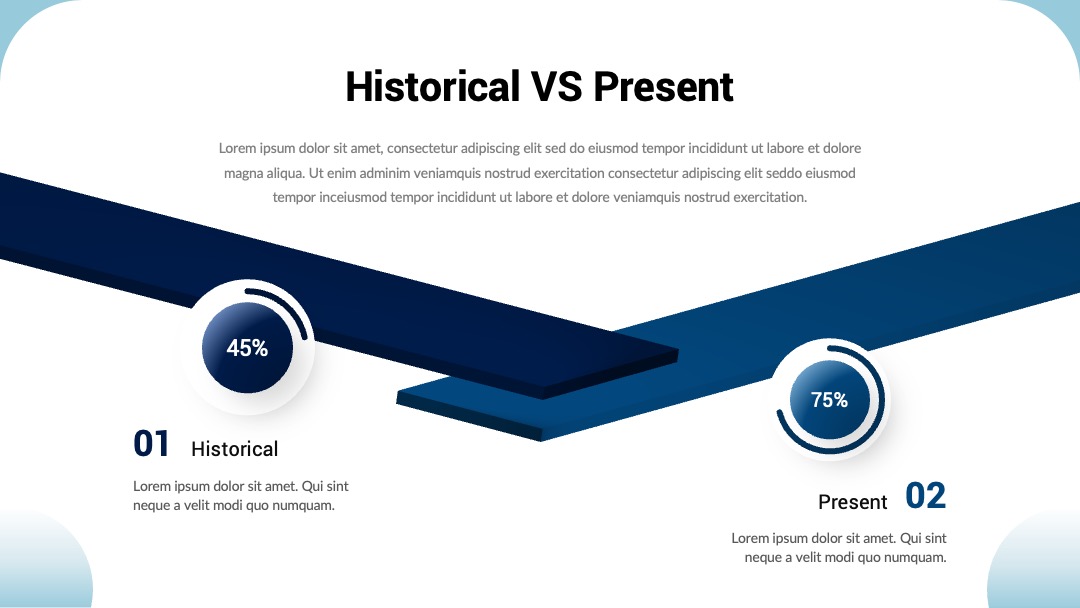 Historical VS Present

Lorem ipsum dolor sit amet, consectetur adipiscing elit sed do eiusmod tempor incididunt ut labore et dolore magna aliqua. Ut enim adminim veniamquis nostrud exercitation consectetur adipiscing elit seddo eiusmod tempor inceiusmod tempor incididunt ut labore et dolore veniamquis nostrud exercitation.

45%

01 Historical

Lorem ipsum dolor sit amet. Qui sint neque a velit modi quo numquam.

75%

Present 02

Lorem ipsum dolor sit amet. Qui sint neque a velit modi quo numquam.